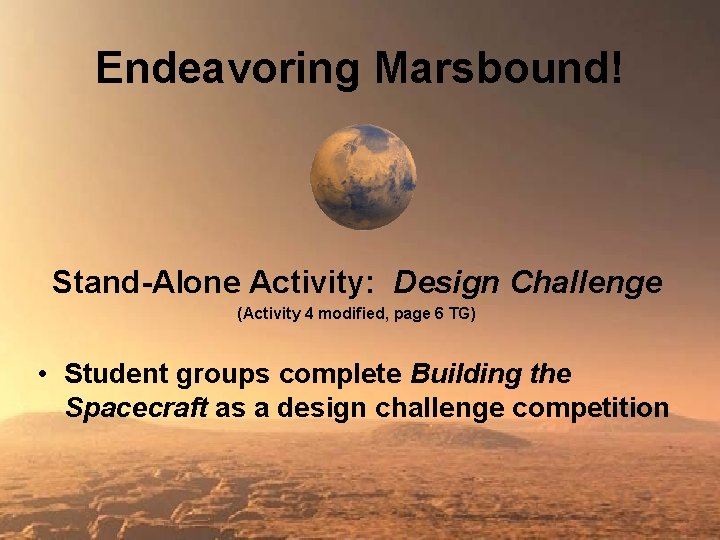 Endeavoring Marsbound!

Stand-Alone Activity: Design Challenge

(Activity 4 modified, page 6 TG)

• Student groups complete Building the Spacecraft as a design challenge competition